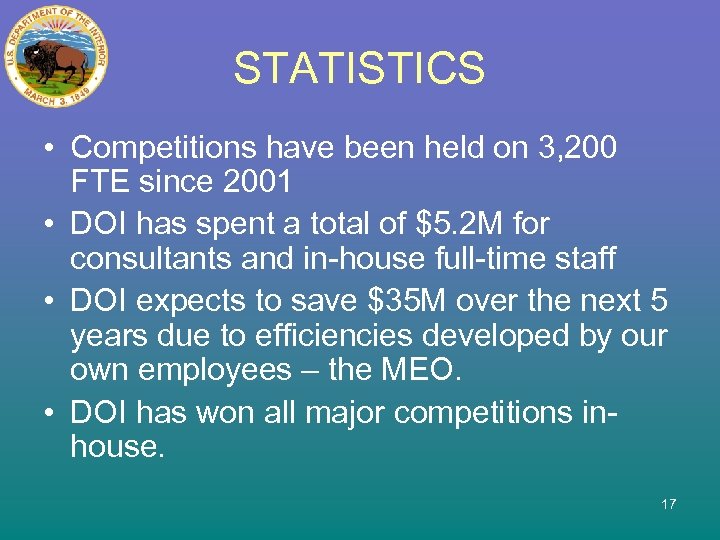 U.S. DEPARTMENT OF THE INTERIOR
MARCH 3, 1849

STATISTICS

• Competitions have been held on 3,200 FTE since 2001
• DOI has spent a total of \$5.2M for consultants and in-house full-time staff
• DOI expects to save \$35M over the next 5 years due to efficiencies developed by our own employees – the MEO.
• DOI has won all major competitions in-house.

17